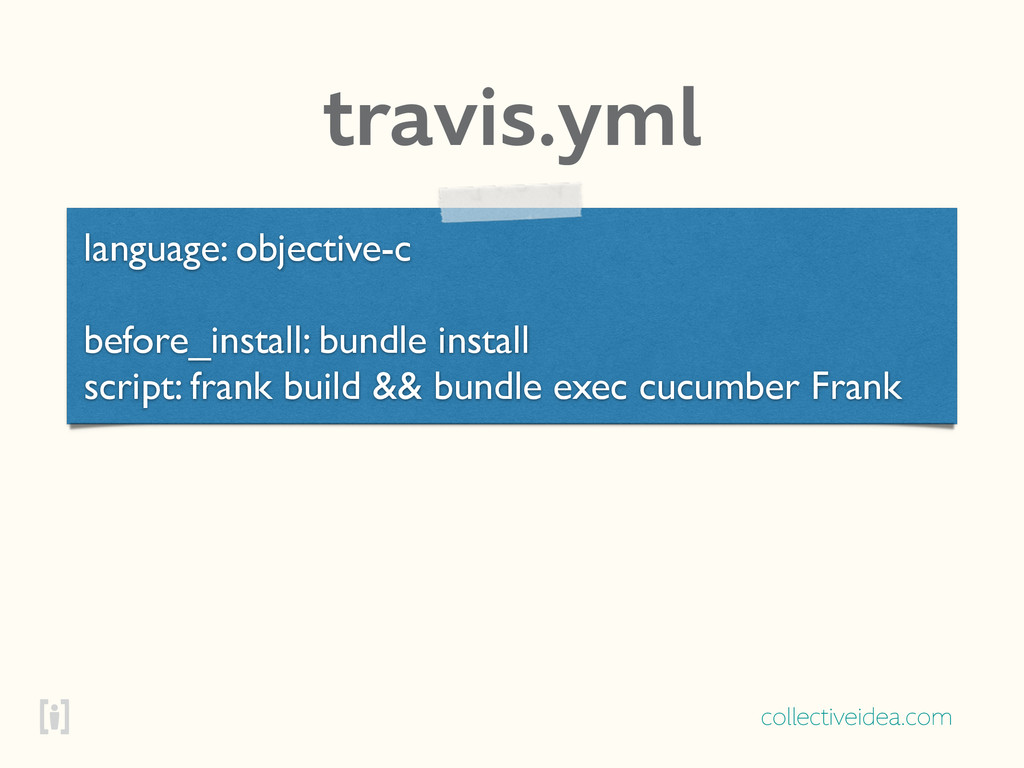 travis.yml

language: objective-c

before_install: bundle install
script: frank build && bundle exec cucumber Frank

[i]

collectiveidea.com